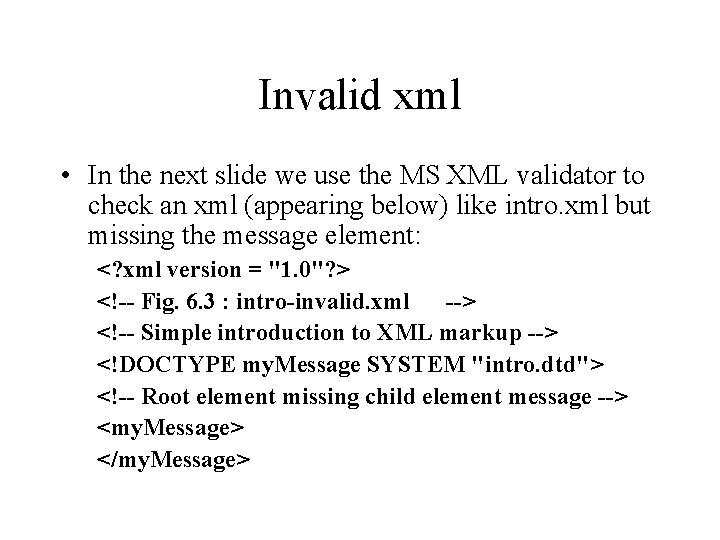 Invalid xml

• In the next slide we use the MS XML validator to check an xml (appearing below) like intro.xml but missing the message element:

<?xml version = "1.0"?>

<!-- Fig. 6.3 : intro-invalid.xml -->

<!-- Simple introduction to XML markup -->

<!DOCTYPE myMessage SYSTEM "intro.dtd">

<!-- Root element missing child element message -->

<myMessage>

</myMessage>